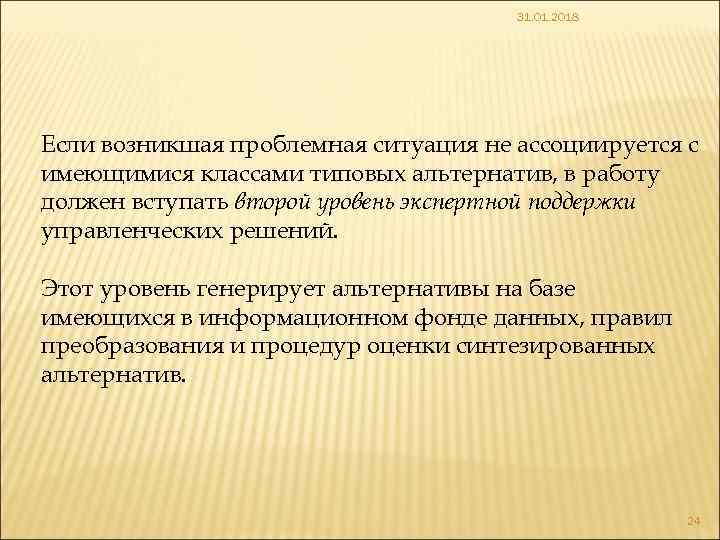 31.01.2018

Если возникшая проблемная ситуация не ассоциируется с имеющимися классами типовых альтернатив, в работу должен вступать второй уровень экспертной поддержки управленческих решений.

Этот уровень генерирует альтернативы на базе имеющихся в информационном фонде данных, правил преобразования и процедур оценки синтезированных альтернатив.

24